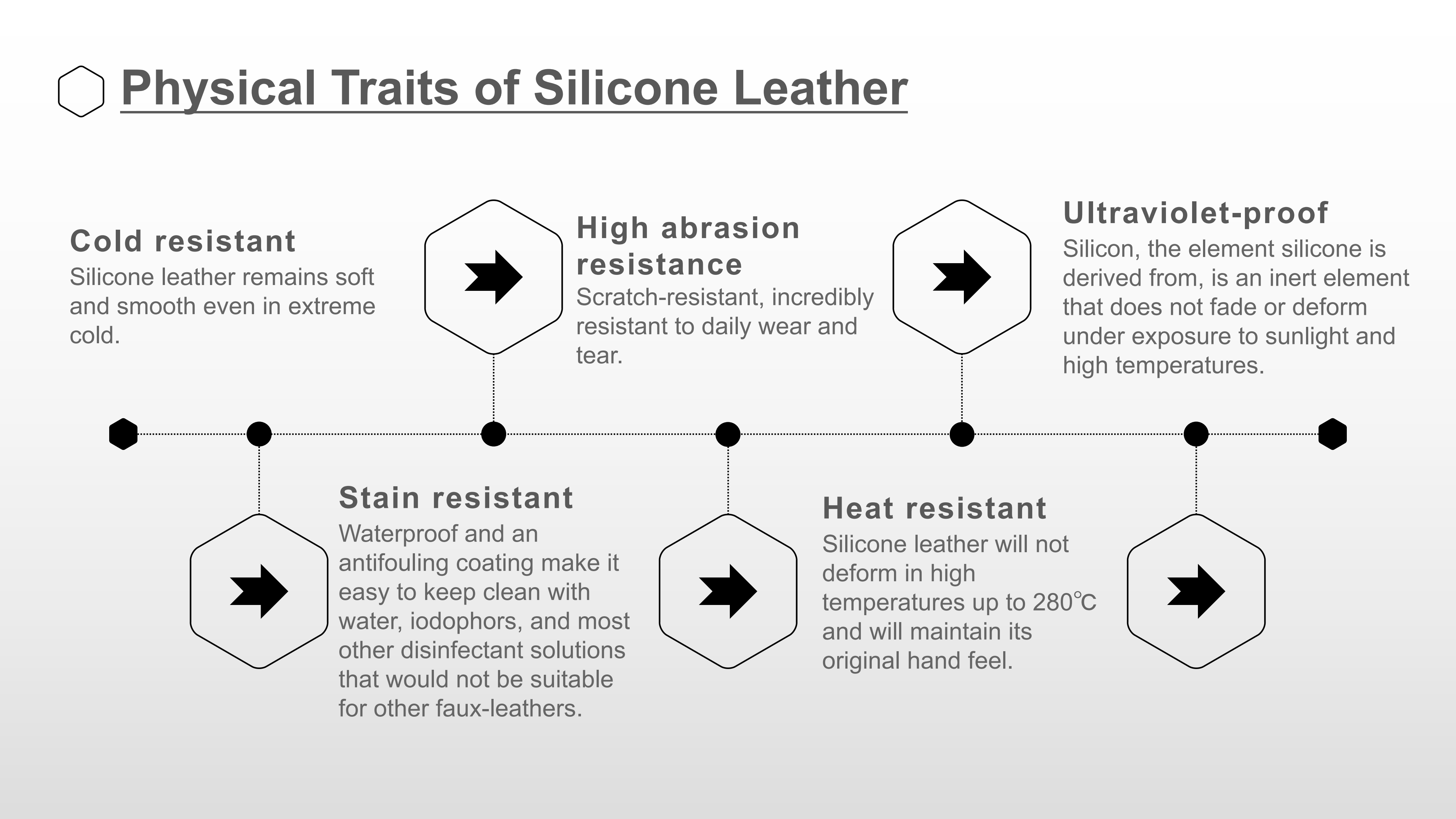 Physical Traits of Silicone Leather

Cold resistant
Silicone leather remains soft and smooth even in extreme cold.

High abrasion resistance
Scratch-resistant, incredibly resistant to daily wear and tear.

Ultraviolet-proof
Silicon, the element silicone is derived from, is an inert element that does not fade or deform under exposure to sunlight and high temperatures.

Stain resistant
Waterproof and an antifouling coating make it easy to keep clean with water, iodophors, and most other disinfectant solutions that would not be suitable for other faux-leathers.

Heat resistant
Silicone leather will not deform in high temperatures up to 280℃ and will maintain its original hand feel.